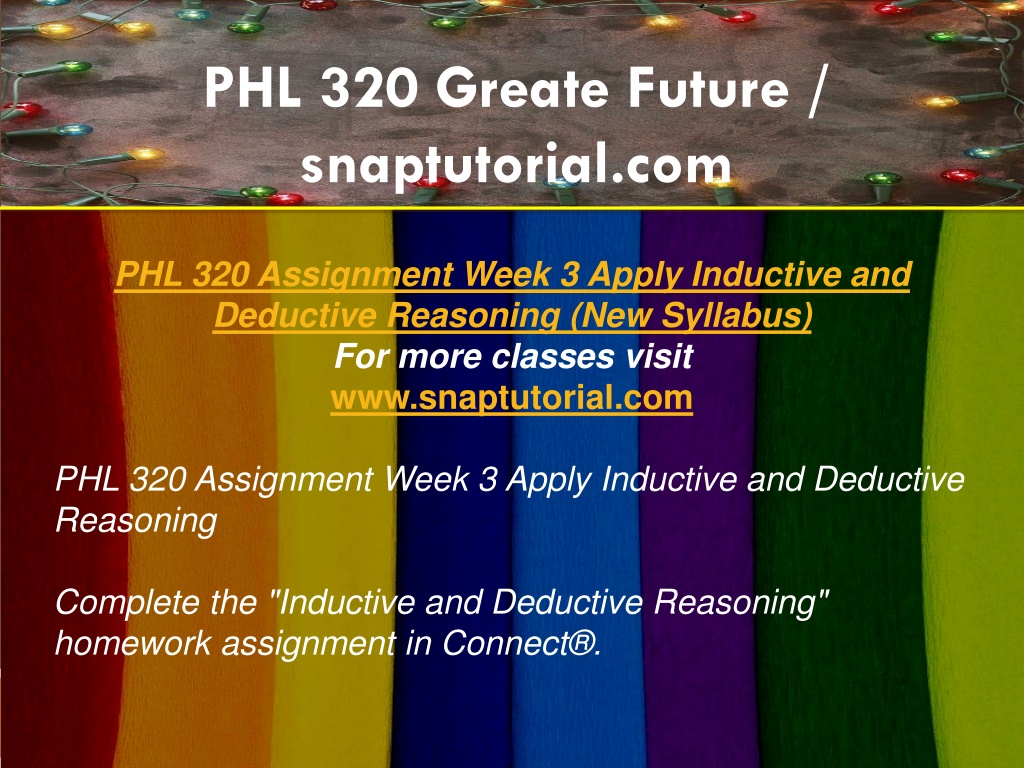 PHL 320 Greate Future / snaptutorial.com

PHL 320 Assignment Week 3 Apply Inductive and Deductive Reasoning (New Syllabus)
For more classes visit
www.snaptutorial.com

PHL 320 Assignment Week 3 Apply Inductive and Deductive Reasoning

Complete the "Inductive and Deductive Reasoning" homework assignment in Connect®.